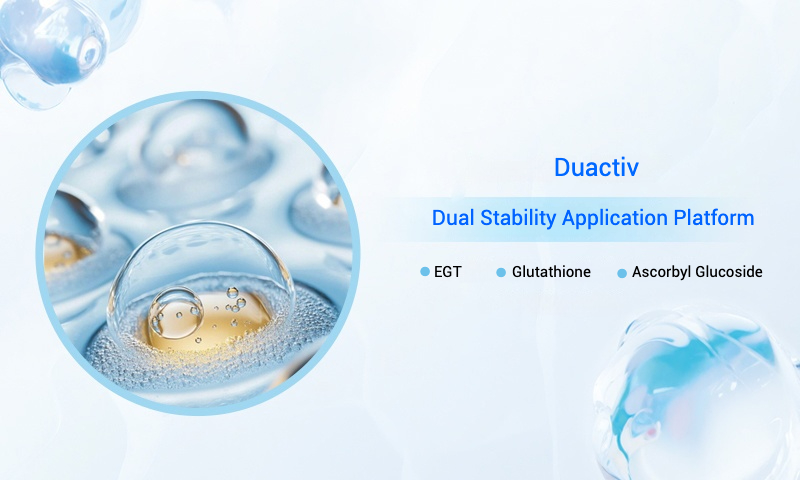 Duactiv

Dual Stability Application Platform

EGT
Glutathione
Ascorbyl Glucoside